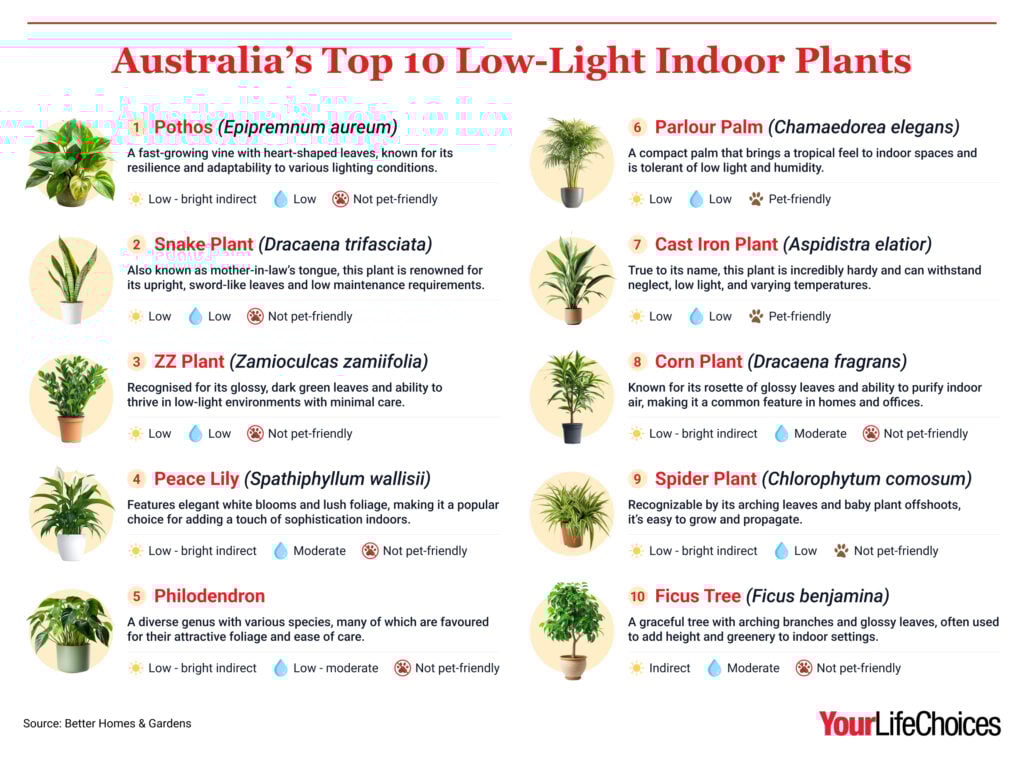 Australia's Top 10 Low-Light Indoor Plants

1 Pothos (Epipremnum aureum)
A fast-growing vine with heart-shaped leaves, known for its resilience and adaptability to various lighting conditions.
Low - bright indirect Low Not pet-friendly

2 Snake Plant (Dracaena trifasciata)
Also known as mother-in-law's tongue, this plant is renowned for its upright, sword-like leaves and low maintenance requirements.
Low Low Not pet-friendly

3 ZZ Plant (Zamioculcas zamiifolia)
Recognised for its glossy, dark green leaves and ability to thrive in low-light environments with minimal care.
Low Low Not pet-friendly

4 Peace Lily (Spathiphyllum wallisii)
Features elegant white blooms and lush foliage, making it a popular choice for adding a touch of sophistication indoors.
Low - bright indirect Moderate Not pet-friendly

5 Philodendron
A diverse genus with various species, many of which are favoured for their attractive foliage and ease of care.
Low - bright indirect Low - moderate Not pet-friendly

6 Parlour Palm (Chamaedorea elegans)
A compact palm that brings a tropical feel to indoor spaces and is tolerant of low light and humidity.
Low Low Pet-friendly

7 Cast Iron Plant (Aspidistra elatior)
True to its name, this plant is incredibly hardy and can withstand neglect, low light, and varying temperatures.
Low Low Pet-friendly

8 Corn Plant (Dracaena fragrans)
Known for its rosette of glossy leaves and ability to purify indoor air, making it a common feature in homes and offices.
Low - bright indirect Moderate Not pet-friendly

9 Spider Plant (Chlorophytum comosum)
Recognizable by its arching leaves and baby plant offshoots, it's easy to grow and propagate.
Low - bright indirect Low Not pet-friendly

10 Ficus Tree (Ficus benjamina)
A graceful tree with arching branches and glossy leaves, often used to add height and greenery to indoor settings.
Indirect Moderate Not pet-friendly

Source: Better Homes & Gardens

YourLifeChoices